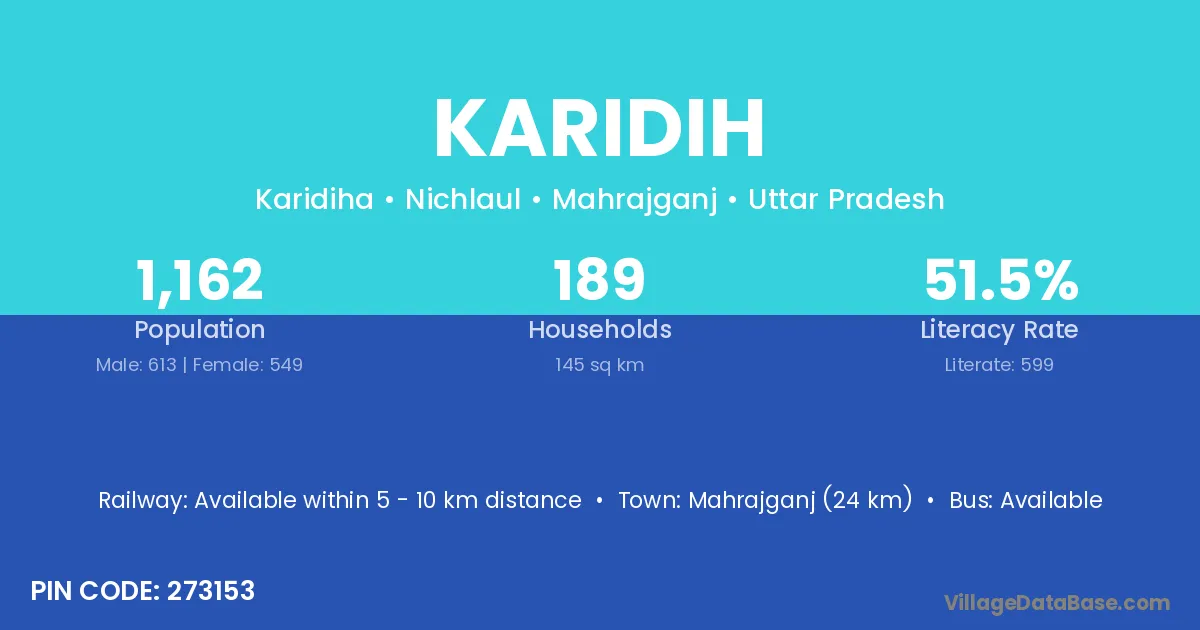 KARIDIH

Karidiha • Nichlaul • Mahrajganj • Uttar Pradesh

1,162
Population
Male: 613 | Female: 549

189
Households
145 sq km

51.5%
Literacy Rate
Literate: 599

Railway: Available within 5 - 10 km distance • Town: Mahrajganj (24 km) • Bus: Available

PIN CODE: 273153

VillageDataBase.com